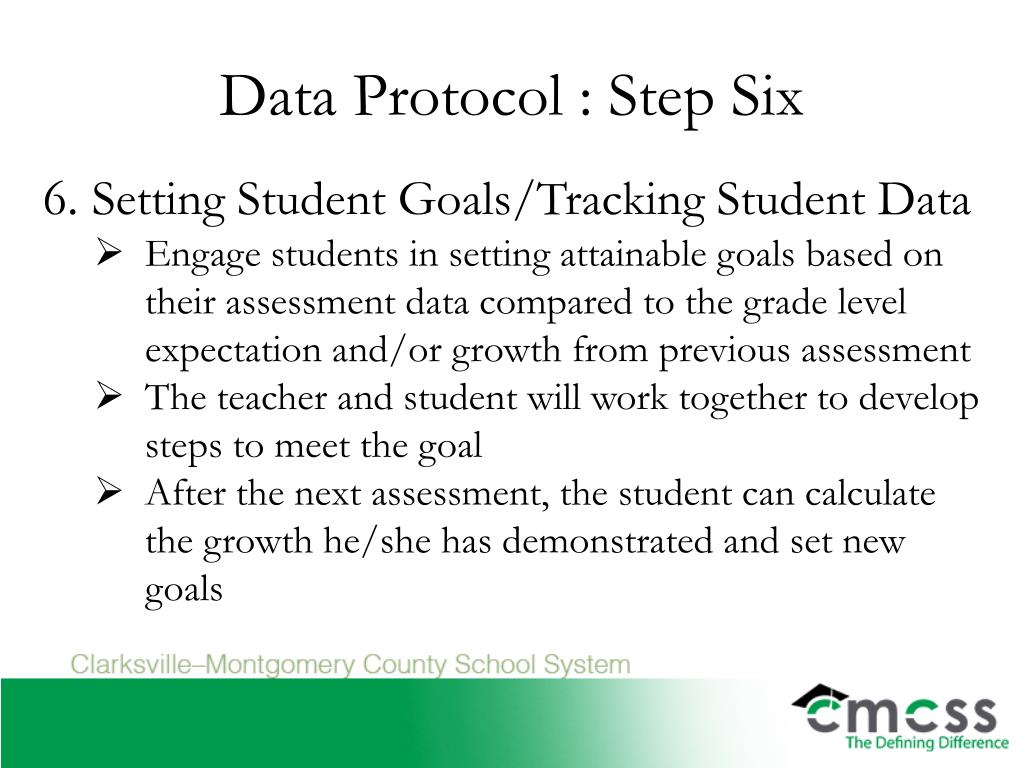 Data Protocol : Step Six

6. Setting Student Goals/Tracking Student Data

➢ Engage students in setting attainable goals based on their assessment data compared to the grade level expectation and/or growth from previous assessment

➢ The teacher and student will work together to develop steps to meet the goal

➢ After the next assessment, the student can calculate the growth he/she has demonstrated and set new goals

Clarksville–Montgomery County School System

cmcss
The Defining Difference